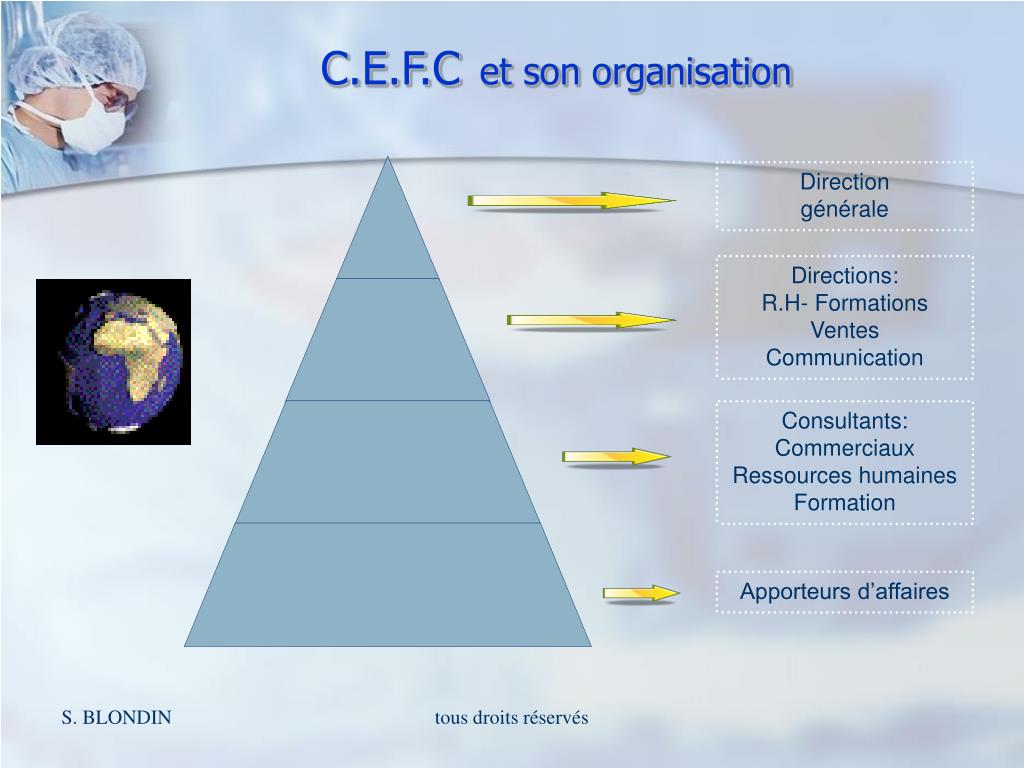 C.E.F.C et son organisation

Direction
générale

Directions:
R.H- Formations
Ventes
Communication

Consultants:
Commerciaux
Ressources humaines
Formation

Apporteurs d’affaires

S. BLONDIN

tous droits réservés